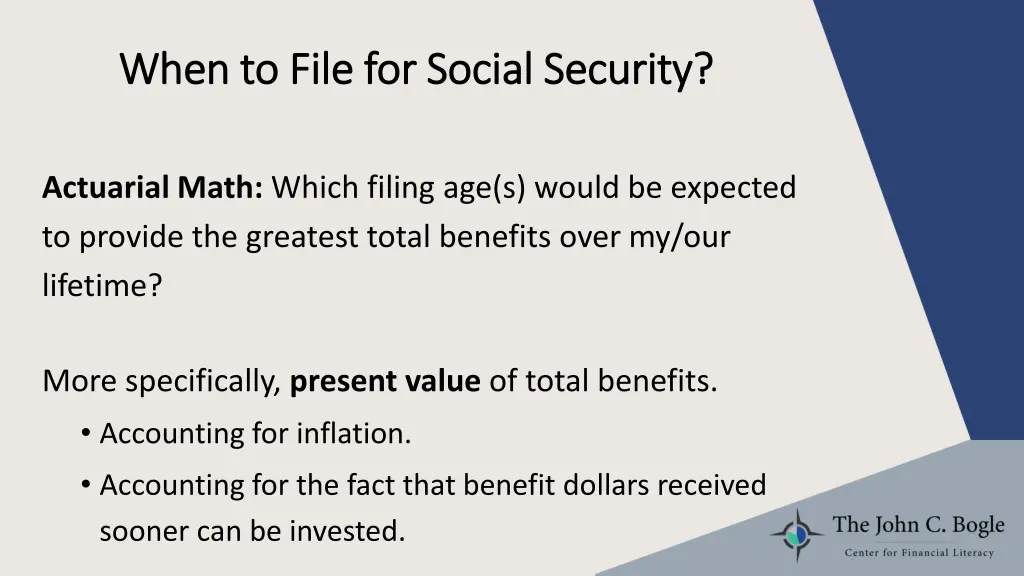 When to File for Social Security?

Actuarial Math: Which filing age(s) would be expected to provide the greatest total benefits over my/our lifetime?

More specifically, present value of total benefits.
• Accounting for inflation.
• Accounting for the fact that benefit dollars received sooner can be invested.

The John C. Bogle
Center for Financial Literacy